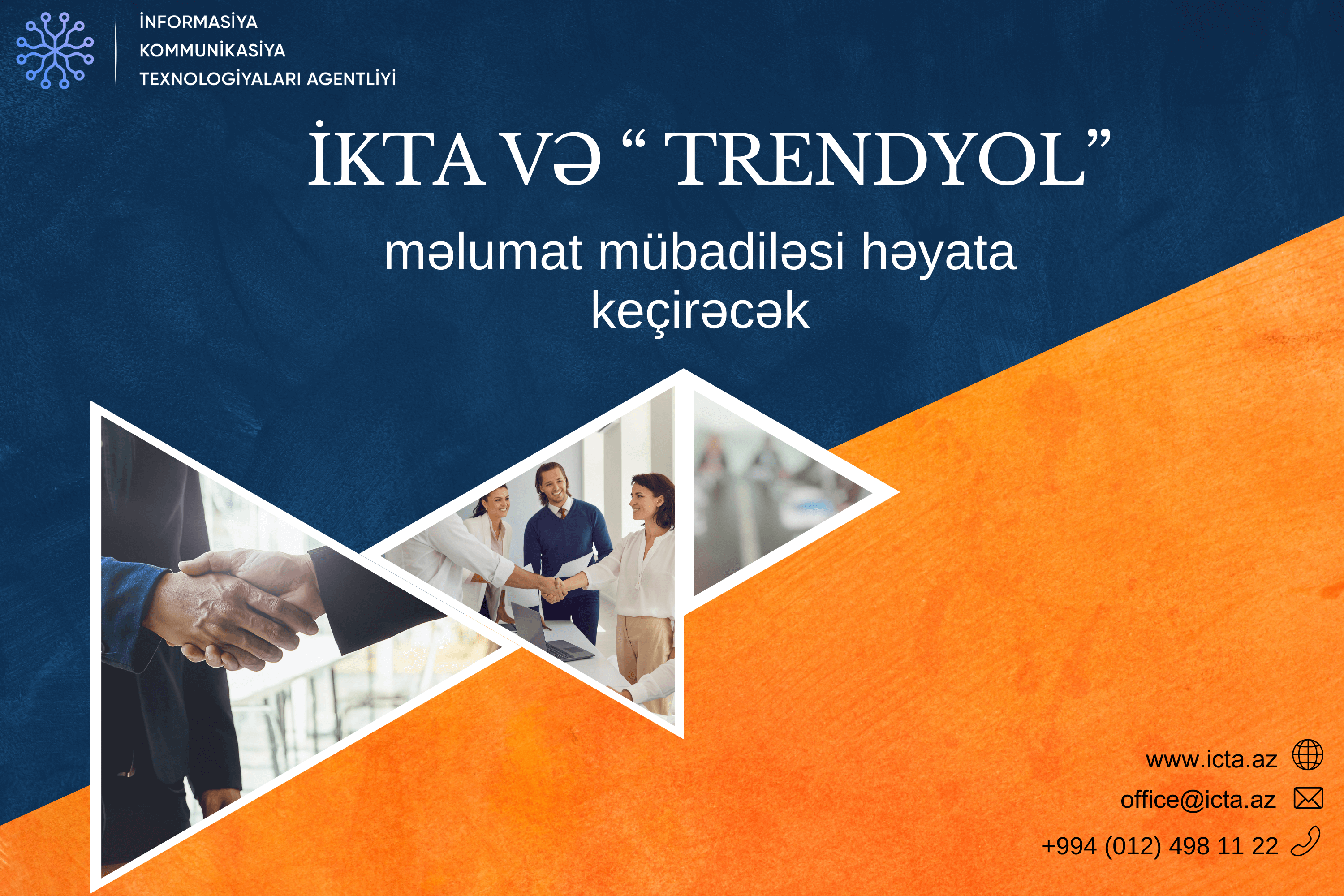 İNFORMASİYA
KOMMUNİKASİYA
TEXNOLOGİYALARI AGENTLİYİ

İKTA VƏ “ TRENDYOL”

məlumat mübadiləsi həyata keçirəcək

www.icta.az
office@icta.az
+994 (012) 498 11 22